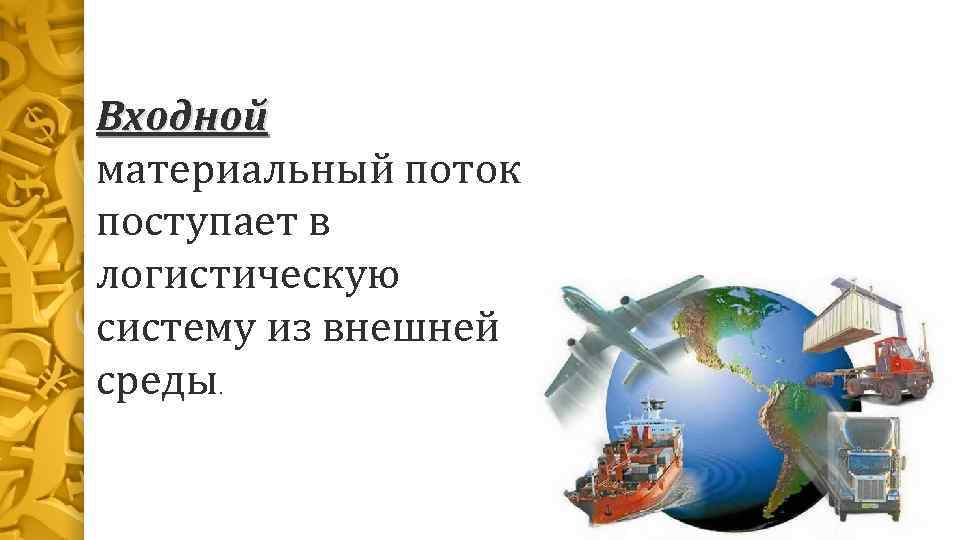 Входной материальный поток поступает в логистическую систему из внешней среды.